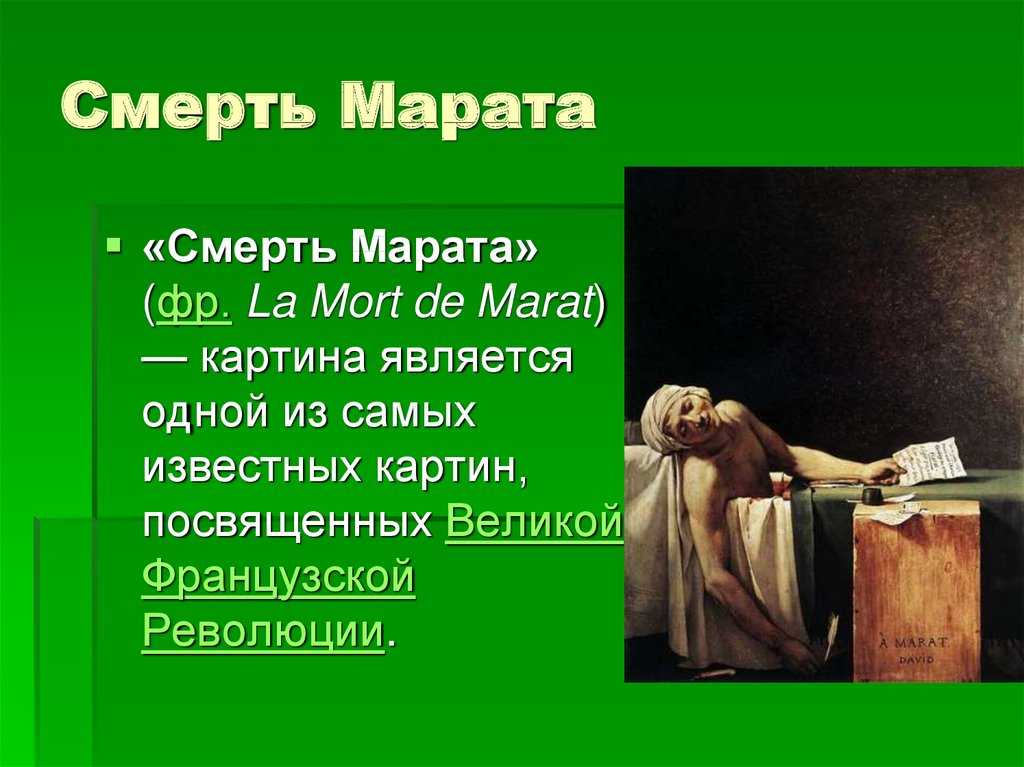 Смерть Марата

«Смерть Марата» (фр. La Mort de Marat) — картина является одной из самых известных картин, посвященных Великой Французской Революции.

À MARAT
DAVID